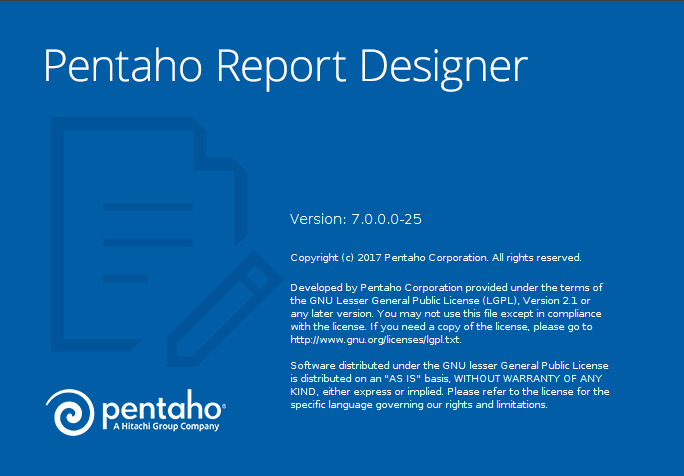 Pentaho Report Designer

Version: 7.0.0.0-25

Copyright (c) 2017 Pentaho Corporation. All rights reserved.

Developed by Pentaho Corporation provided under the terms of the GNU Lesser General Public License (LGPL), Version 2.1 or any later version. You may not use this file except in compliance with the license. If you need a copy of the license, please go to http://www.gnu.org/licenses/lgpl.txt.

Software distributed under the GNU lesser General Public License is distributed on an "AS IS" basis, WITHOUT WARRANTY OF ANY KIND, either express or implied. Please refer to the license for the specific language governing our rights and limitations.

pentaho®
A Hitachi Group Company